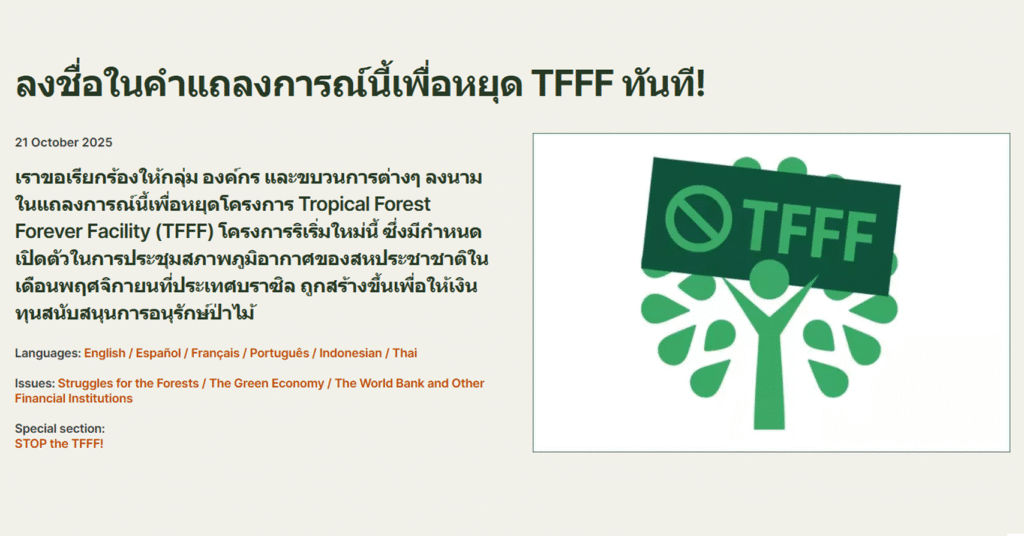 ลงชื่อในคำแถลงการณ์นี้เพื่อหยุด TFFF ทันที!

21 October 2025

เราขอเรียกร้องให้กลุ่ม องค์กร และขบวนการต่างๆ ลงนามในแถลงการณ์นี้เพื่อหยุดโครงการ Tropical Forest Forever Facility (TFFF) โครงการริเริ่มใหม่นี้ ซึ่งมีกำหนดเปิดตัวในการประชุมสภาพภูมิอากาศของสหประชาชาติในเดือนพฤศจิกายนที่ประเทศบราซิล ถูกสร้างขึ้นเพื่อให้เงินทุนสนับสนุนการอนุรักษ์ป่าไม้

Languages: English / Español / Français / Português / Indonesian / Thai

Issues: Struggles for the Forests / The Green Economy / The World Bank and Other Financial Institutions

Special section:
STOP the TFFF!

TFFF